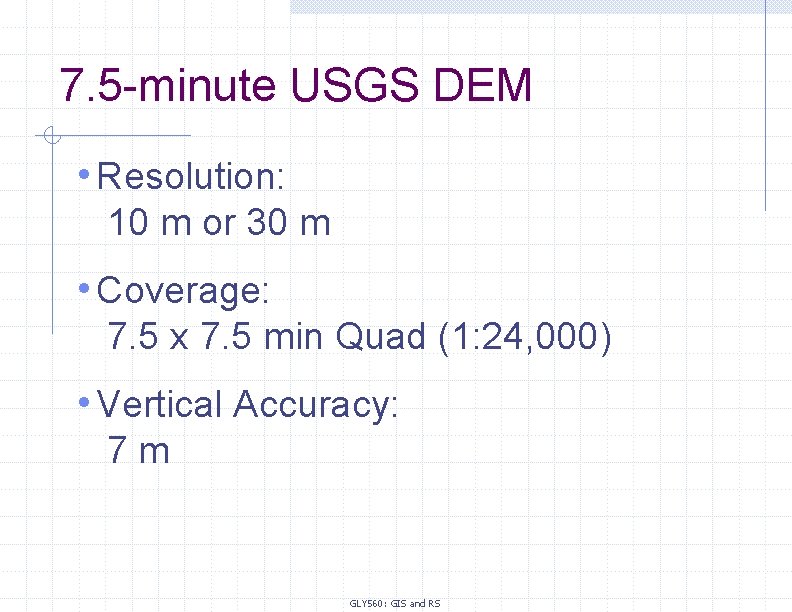 7.5-minute USGS DEM

• Resolution:
10 m or 30 m

• Coverage:
7.5 x 7.5 min Quad (1:24,000)

• Vertical Accuracy:
7 m

GLY560: GIS and RS